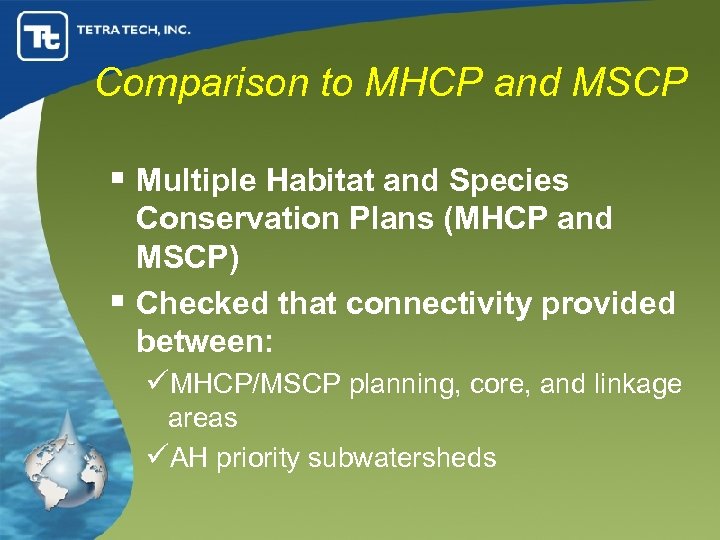 Tt TETRA TECH, INC.

Comparison to MHCP and MSCP

▪ Multiple Habitat and Species Conservation Plans (MHCP and MSCP)

▪ Checked that connectivity provided between:

✓MHCP/MSCP planning, core, and linkage areas

✓AH priority subwatersheds